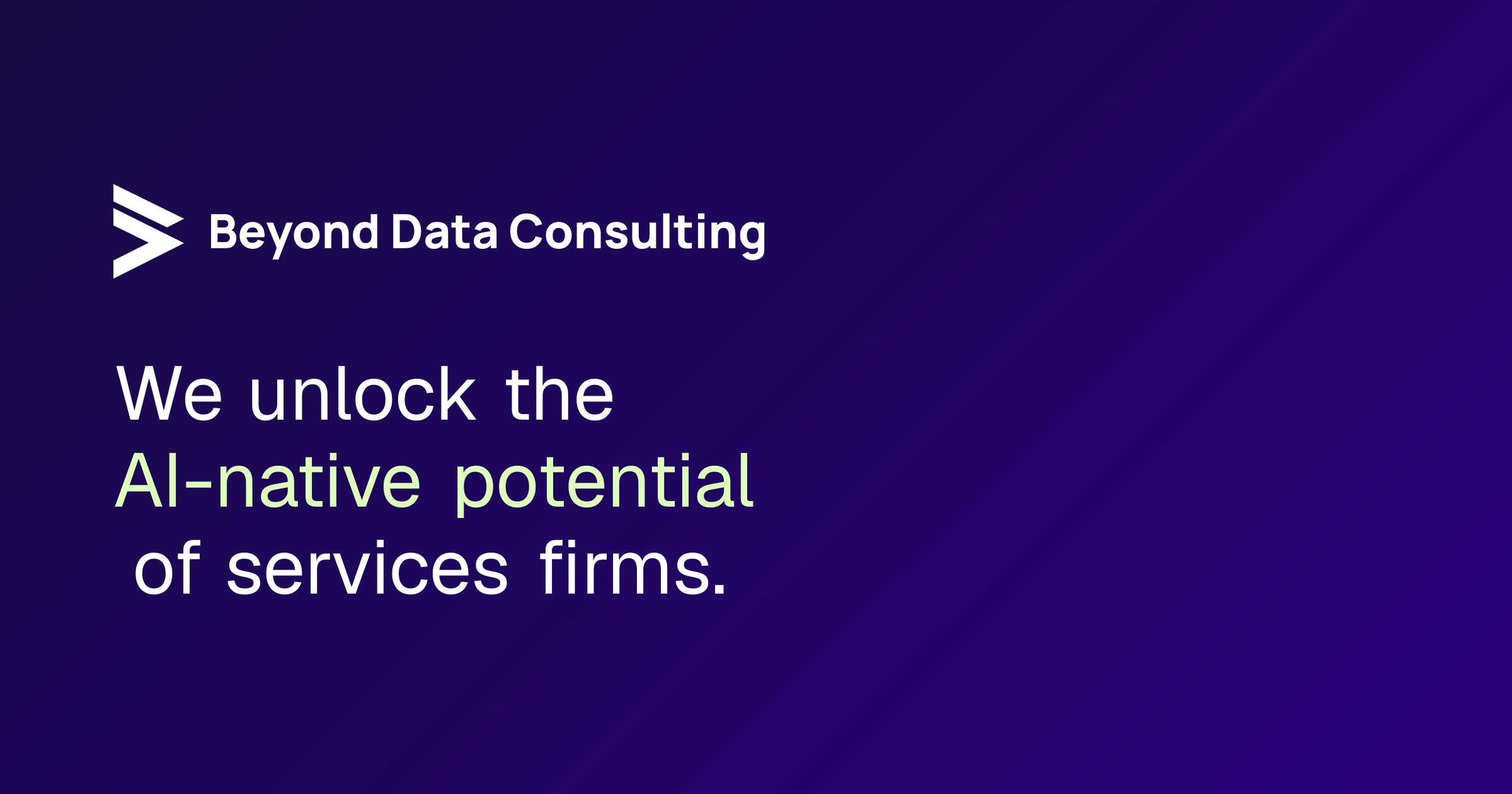 Beyond Data Consulting

We unlock the AI-native potential of services firms.